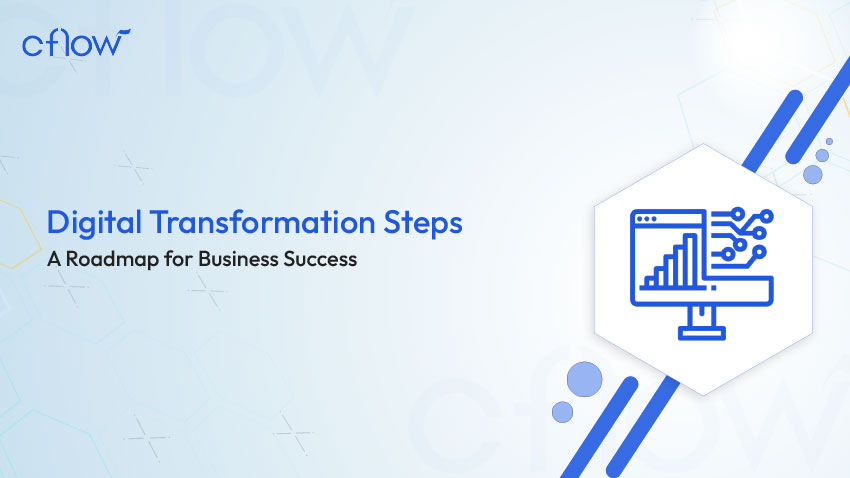 cflow

Digital Transformation Steps
A Roadmap for Business Success